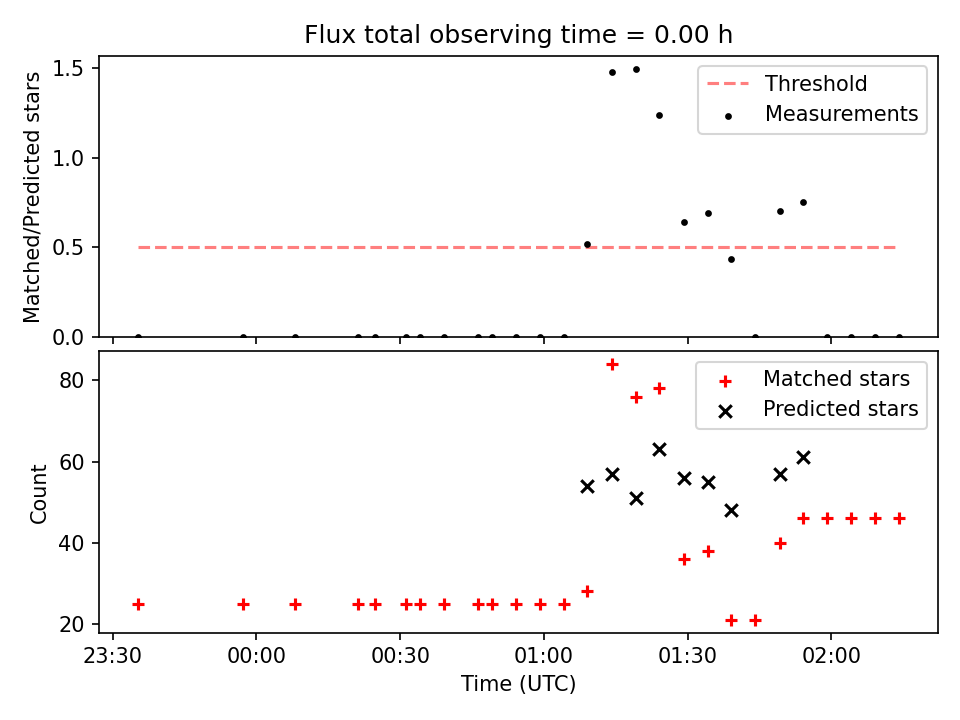 Flux total observing time = 0.00 h

Matched/Predicted stars

1.5
1.0
0.5
0.0

Threshold
Measurements

Count

80
60
40
20

Matched stars
Predicted stars

23:30
00:00
00:30
01:00
01:30
02:00

Time (UTC)